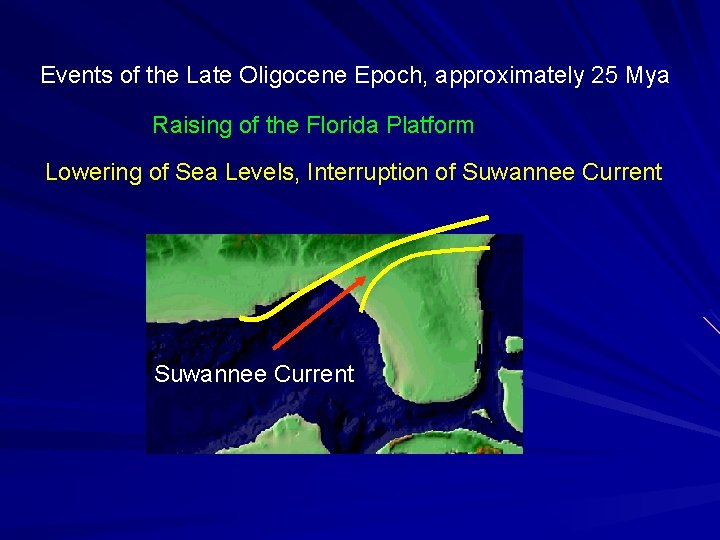 Events of the Late Oligocene Epoch, approximately 25 Mya

Raising of the Florida Platform

Lowering of Sea Levels, Interruption of Suwannee Current

Suwannee Current